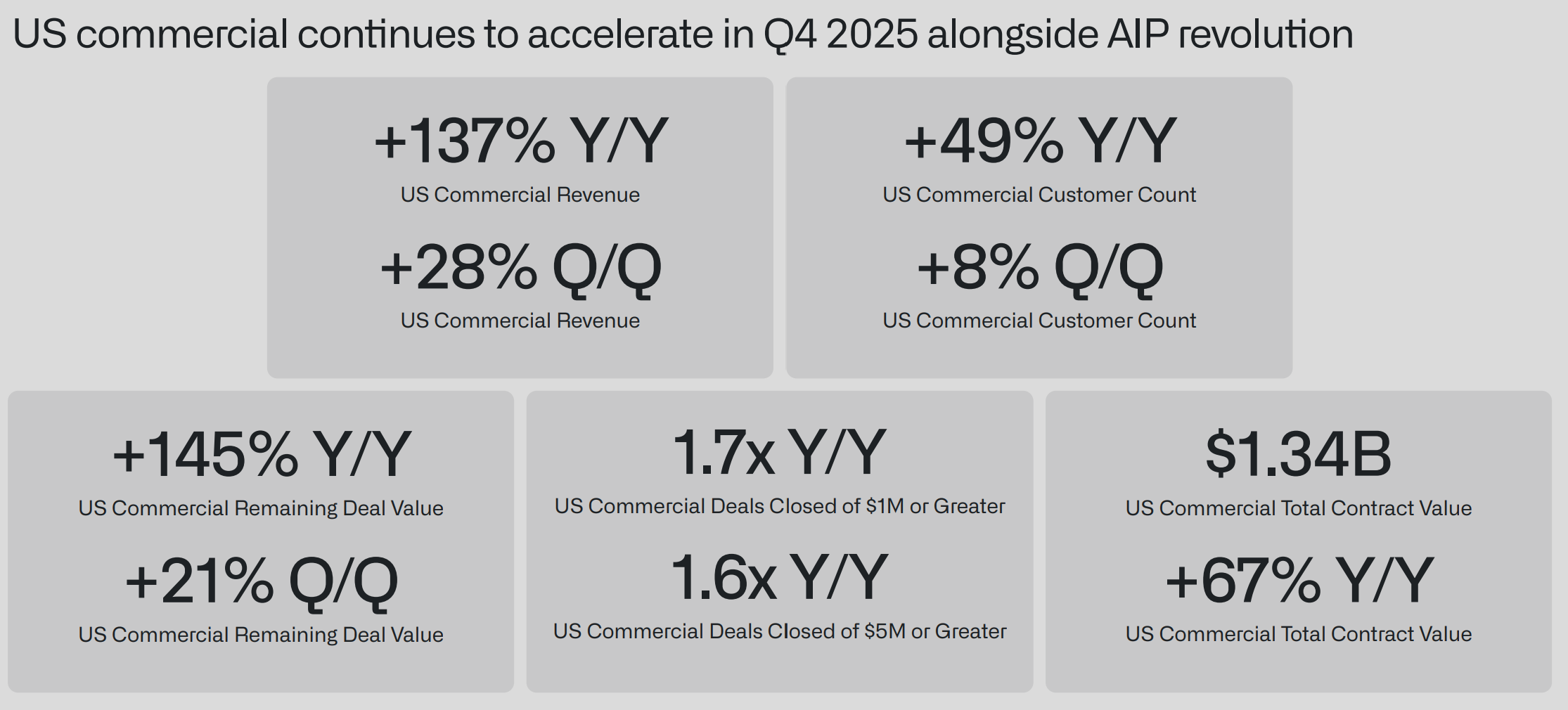 US commercial continues to accelerate in Q4 2025 alongside AIP revolution

+137% Y/Y
US Commercial Revenue

+28% Q/Q
US Commercial Revenue

+49% Y/Y
US Commercial Customer Count

+8% Q/Q
US Commercial Customer Count

+145% Y/Y
US Commercial Remaining Deal Value

+21% Q/Q
US Commercial Remaining Deal Value

1.7x Y/Y
US Commercial Deals Closed of \$1M or Greater

1.6x Y/Y
US Commercial Deals Closed of \$5M or Greater

\$1.34B
US Commercial Total Contract Value

+67% Y/Y
US Commercial Total Contract Value